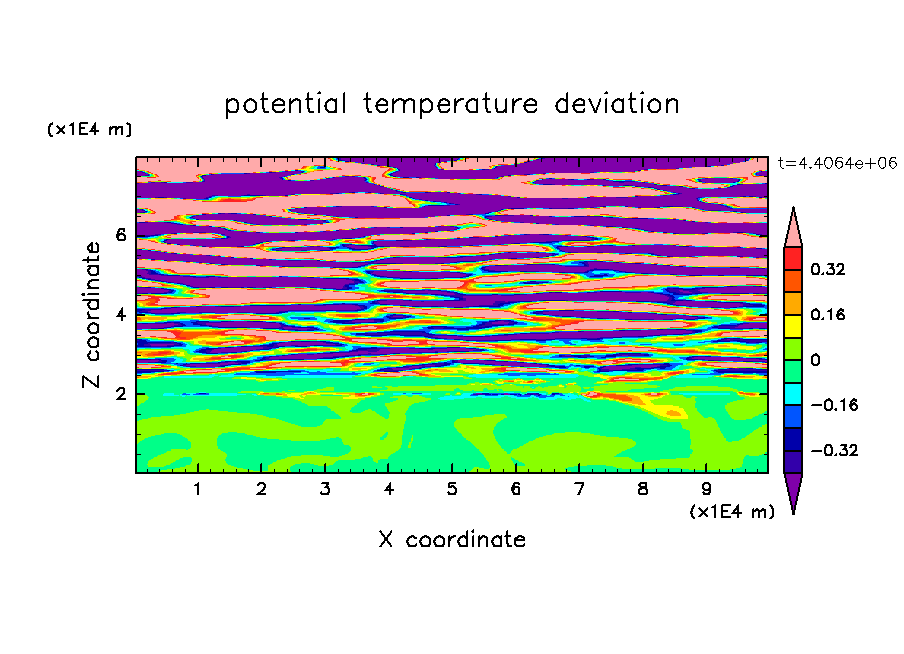 potential temperature deviation

(x1E4 m)

t=4.4064e+06

Z coordinate

6

4

2

0.32

0.16

0

−0.16

−0.32

1 2 3 4 5 6 7 8 9

(x1E4 m)

X coordinate